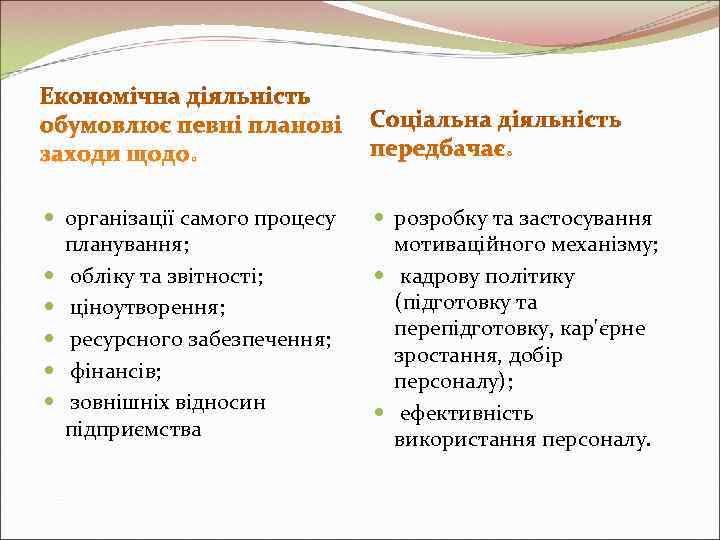 Економічна діяльність обумовлює певні планові заходи щодо.

- організації самого процесу планування;
- обліку та звітності;
- ціноутворення;
- ресурсного забезпечення;
- фінансів;
- зовнішніх відносин підприємства

Соціальна діяльність передбачає.

- розробку та застосування мотиваційного механізму;
- кадрову політику (підготовку та перепідготовку, кар'єрне зростання, добір персоналу);
- ефективність використання персоналу.